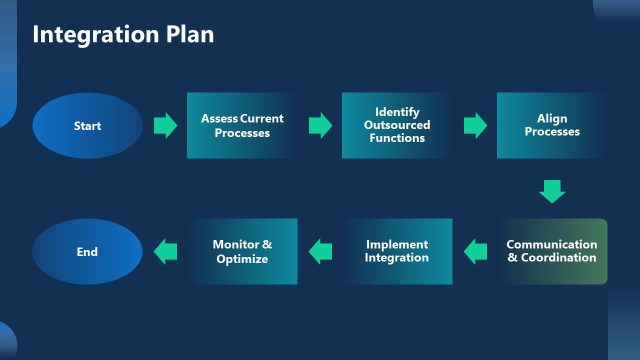 Integration Plan

Start

Assess Current Processes

Identify Outsourced Functions

Align Processes

Communication & Coordination

Implement Integration

Monitor & Optimize

End